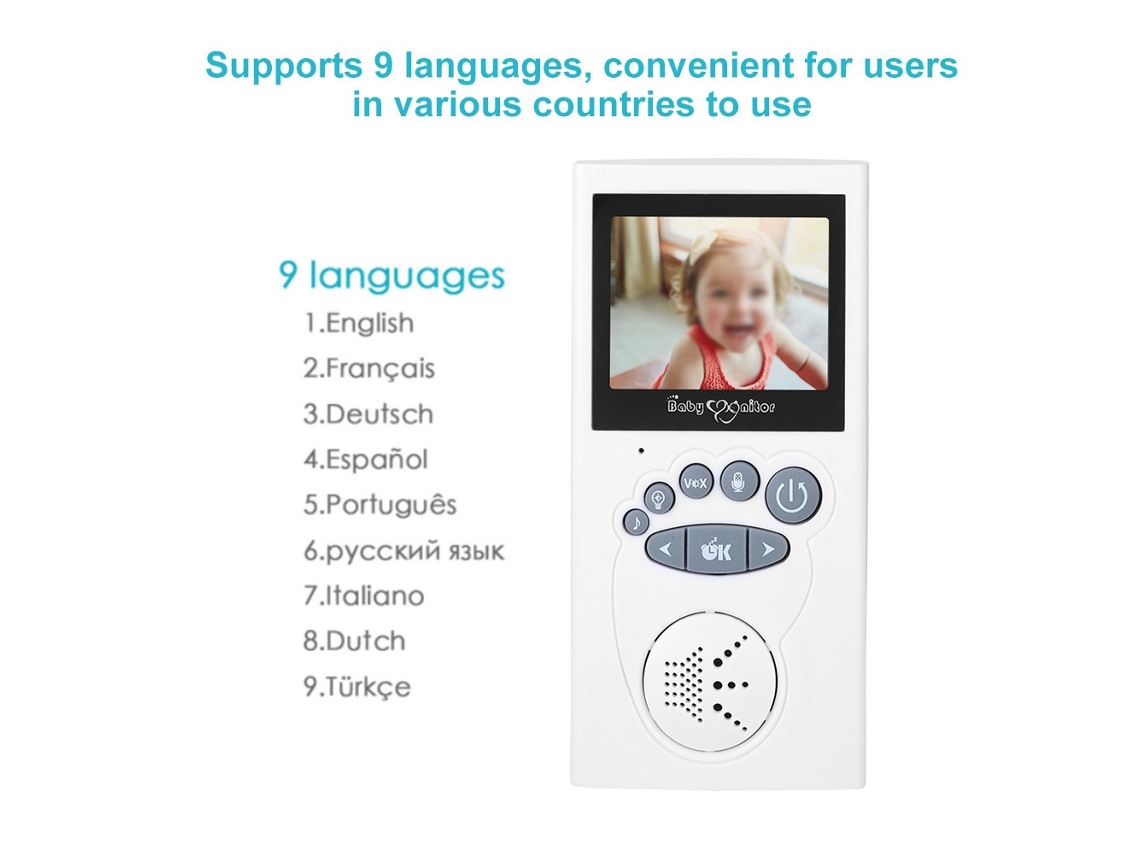 Supports 9 languages, convenient for users in various countries to use

9 languages
1.English
2.Français
3.Deutsch
4.Español
5.Português
6.русский язык
7.Italiano
8.Dutch
9.Türkçe

Baby Monitor

VOX

OK